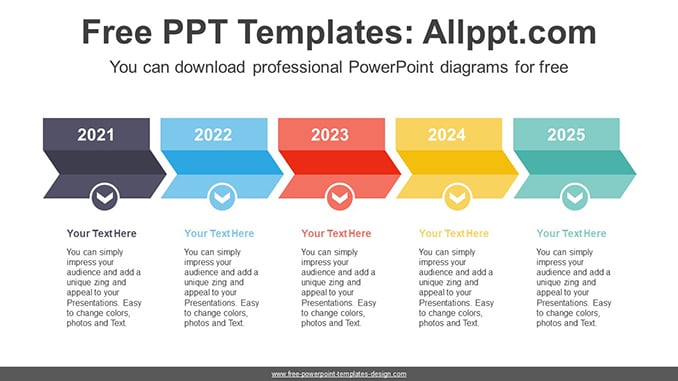 Free PPT Templates: Allppt.com

You can download professional PowerPoint diagrams for free

2021

2022

2023

2024

2025

Your Text Here

You can simply impress your audience and add a unique zing and appeal to your Presentations. Easy to change colors, photos and Text.

Your Text Here

You can simply impress your audience and add a unique zing and appeal to your Presentations. Easy to change colors, photos and Text.

Your Text Here

You can simply impress your audience and add a unique zing and appeal to your Presentations. Easy to change colors, photos and Text.

Your Text Here

You can simply impress your audience and add a unique zing and appeal to your Presentations. Easy to change colors, photos and Text.

Your Text Here

You can simply impress your audience and add a unique zing and appeal to your Presentations. Easy to change colors, photos and Text.

www.free-powerpoint-templates-design.com